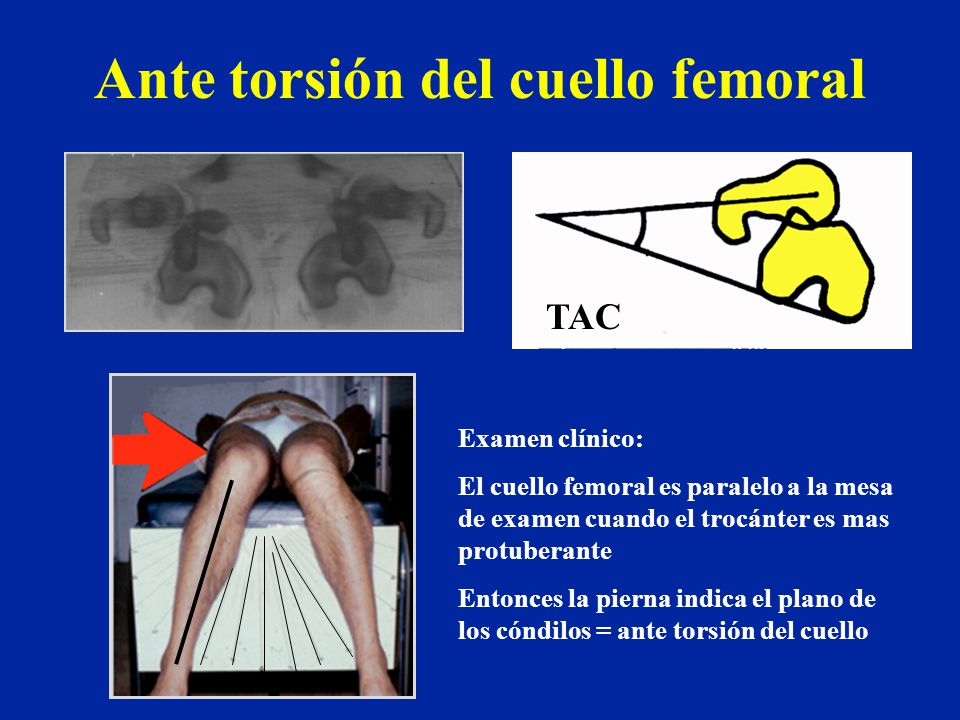 Ante torsión del cuello femoral

TAC

Examen clínico:

El cuello femoral es paralelo a la mesa de examen cuando el trocánter es mas protuberante

Entonces la pierna indica el plano de los cóndilos = ante torsión del cuello